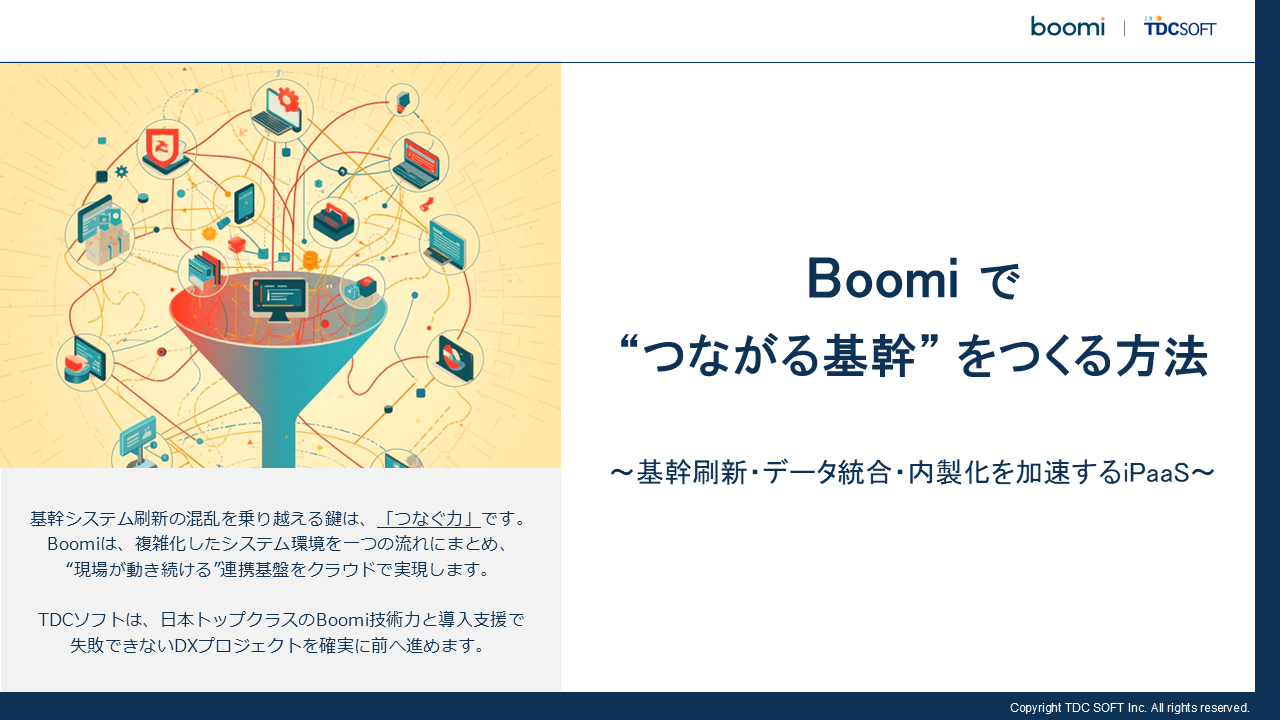 boomi | TDCSOFT

Boomi で
“つながる基幹” をつくる方法

～基幹刷新・データ統合・内製化を加速するiPaaS～

基幹システム刷新の混乱を乗り越える鍵は、「つなぐ力」です。
Boomiは、複雑化したシステム環境を一つの流れにまとめ、
“現場が動き続ける”連携基盤をクラウドで実現します。

TDCソフトは、日本トップクラスのBoomi技術力と導入支援で
失敗できないDXプロジェクトを確実に前へ進めます。

Copyright TDC SOFT Inc. All rights reserved.